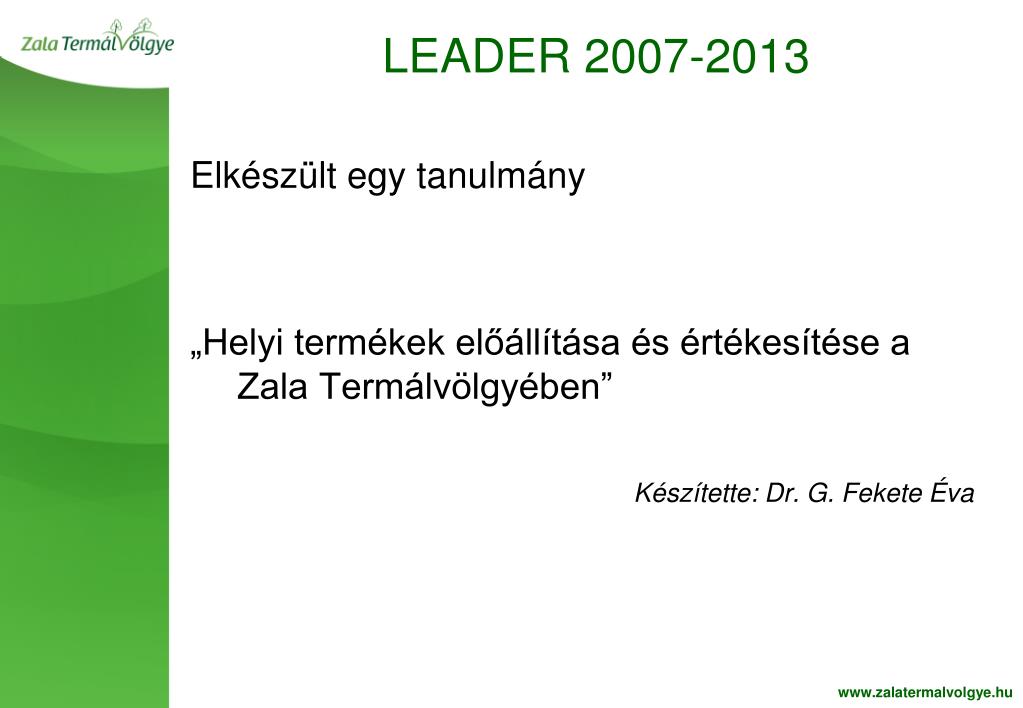 Zala TermálVölgye

LEADER 2007-2013

Elkészült egy tanulmány

„Helyi termékek előállítása és értékesítése a Zala Termálvölgyében”

Készítette: Dr. G. Fekete Éva

www.zalatermalvolgye.hu